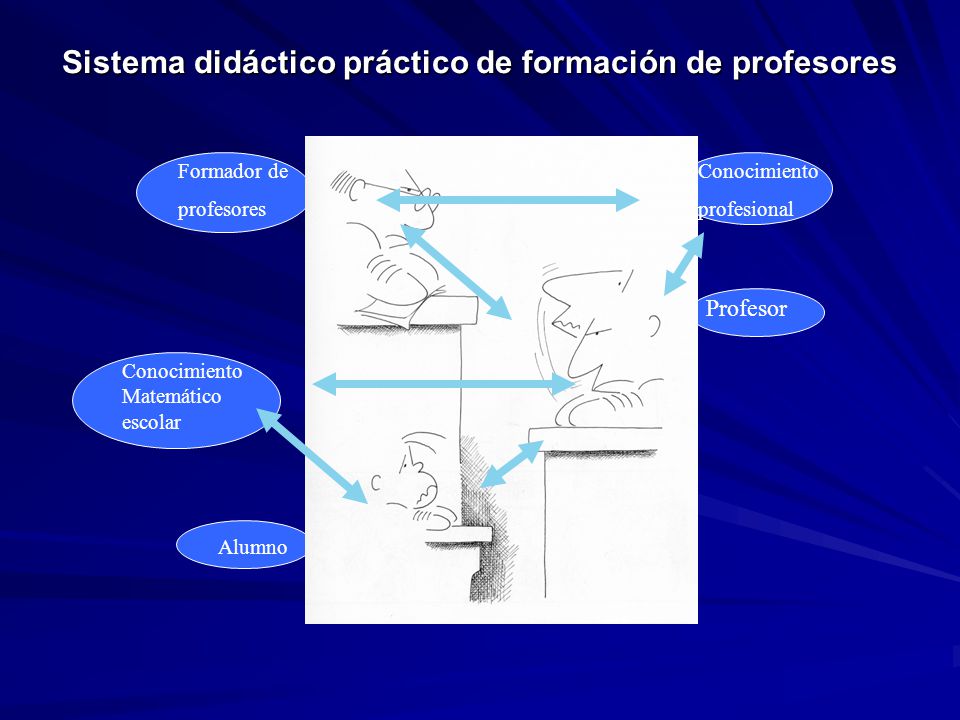 Sistema didáctico práctico de formación de profesores

Formador de profesores

Conocimiento profesional

Profesor

Conocimiento Matemático escolar

Alumno